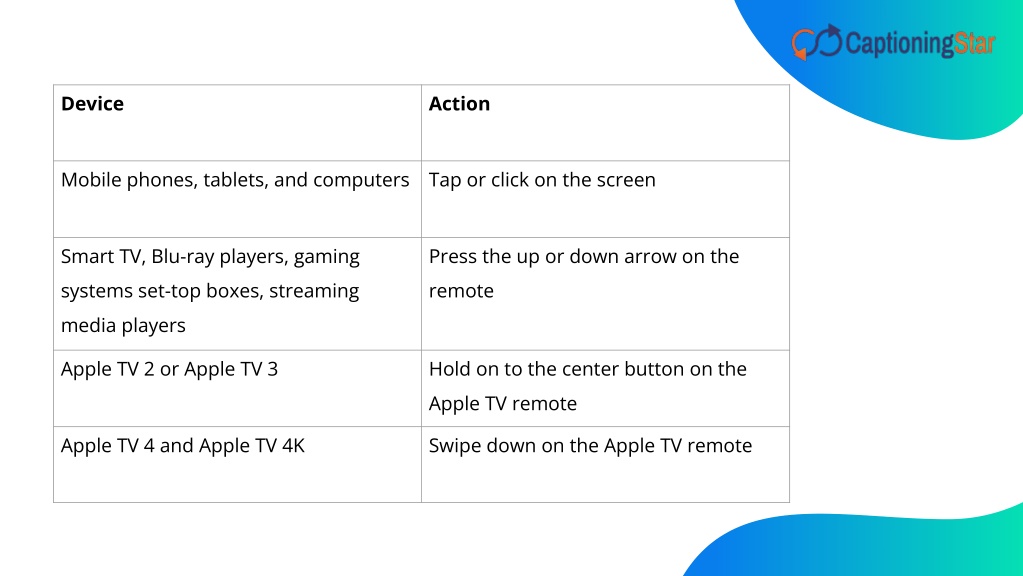 CaptioningStar

| Device | Action |
|---|---|
| Mobile phones, tablets, and computers | Tap or click on the screen |
| Smart TV, Blu-ray players, gaming systems set-top boxes, streaming media players | Press the up or down arrow on the remote |
| Apple TV 2 or Apple TV 3 | Hold on to the center button on the Apple TV remote |
| Apple TV 4 and Apple TV 4K | Swipe down on the Apple TV remote |